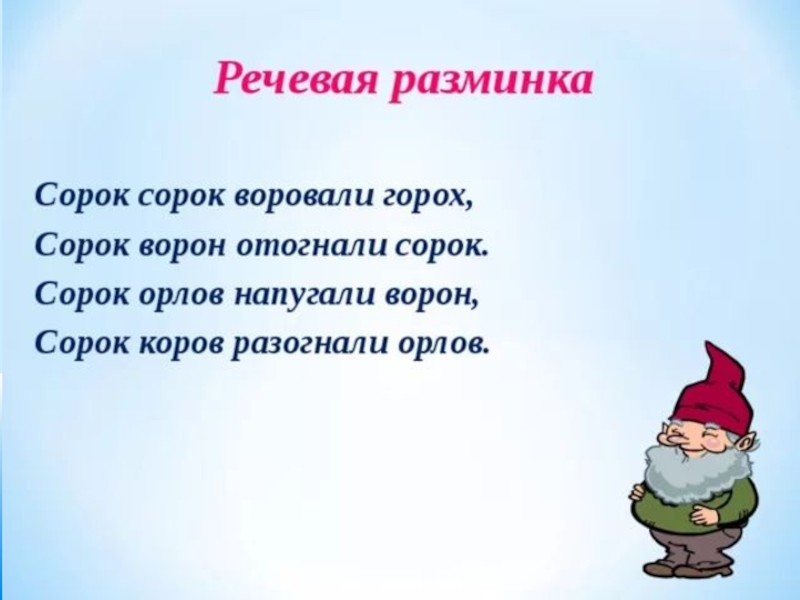 Речевая разминка

Сорок сорок воровали горох,
Сорок ворон отогнали сорок.
Сорок орлов напугали ворон,
Сорок коров разогнали орлов.